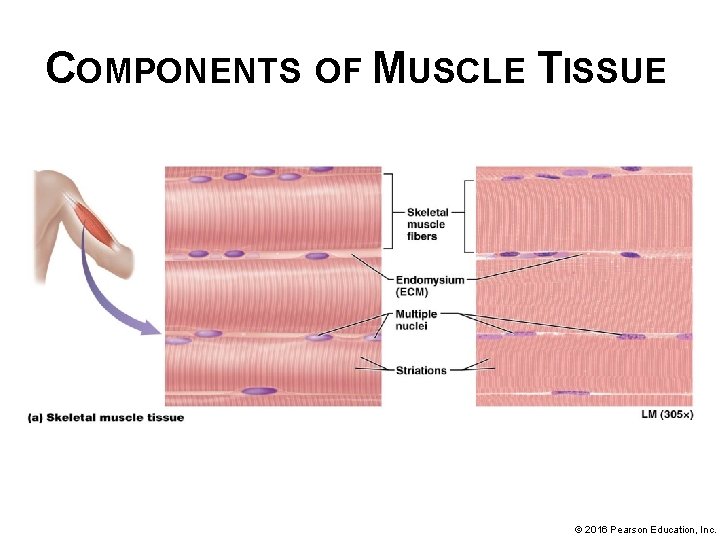 COMPONENTS OF MUSCLE TISSUE

Skeletal muscle fibers

Endomysium (ECM)

Multiple nuclei

Striations

(a) Skeletal muscle tissue

LM (305×)

© 2016 Pearson Education, Inc.